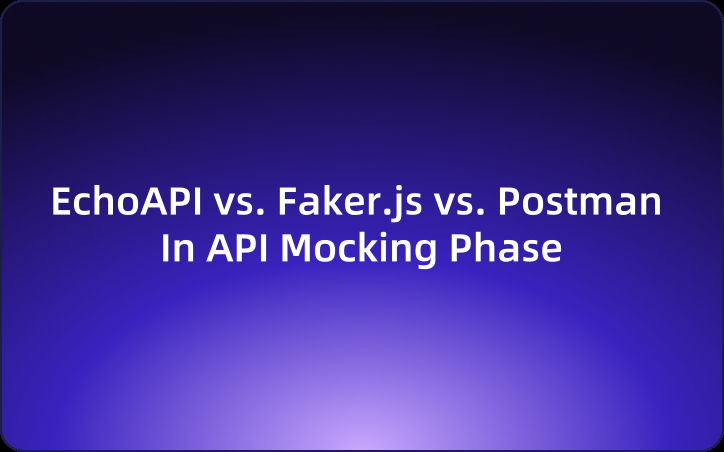 EchoAPI vs. Faker.js vs. Postman In API Mocking Phase